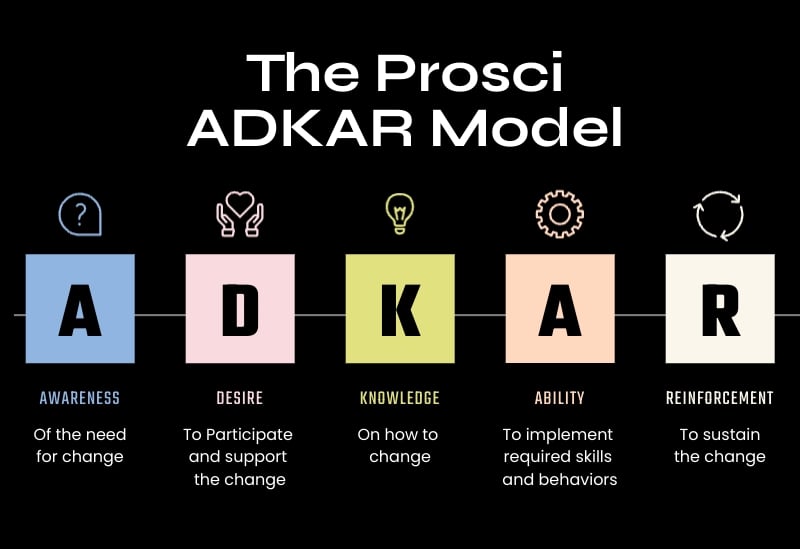 The Prosci ADKAR Model

?

A

AWARENESS

Of the need for change

D

DESIRE

To Participate and support the change

K

KNOWLEDGE

On how to change

A

ABILITY

To implement required skills and behaviors

R

REINFORCEMENT

To sustain the change